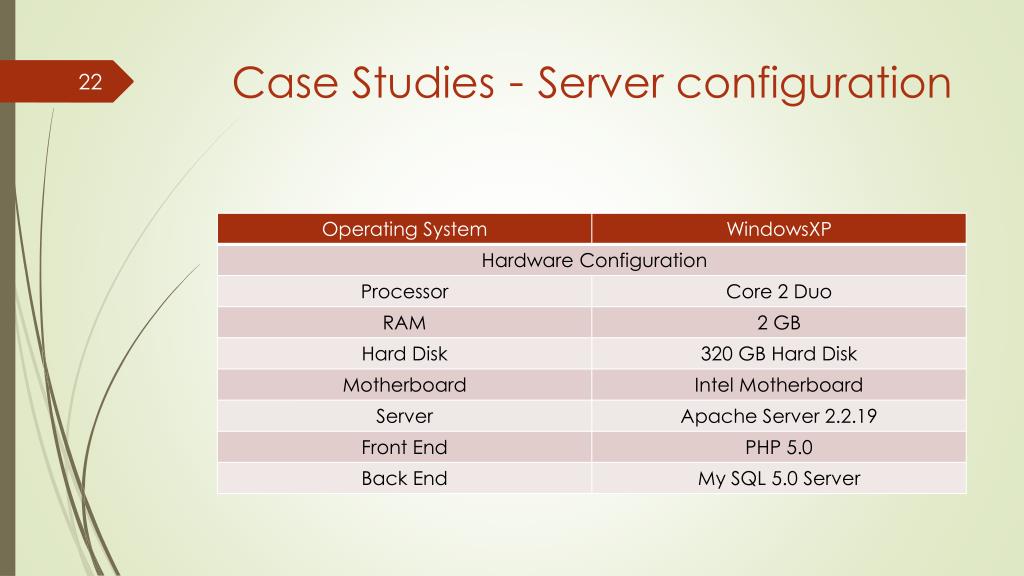 22

Case Studies - Server configuration

| Operating System | WindowsXP |
|---|---|
| Hardware Configuration | |
| Processor | Core 2 Duo |
| RAM | 2 GB |
| Hard Disk | 320 GB Hard Disk |
| Motherboard | Intel Motherboard |
| Server | Apache Server 2.2.19 |
| Front End | PHP 5.0 |
| Back End | My SQL 5.0 Server |